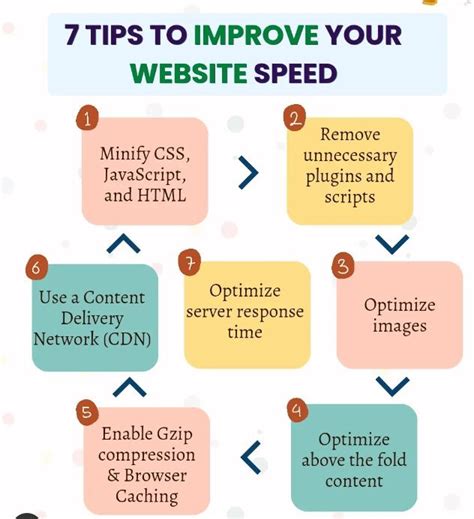 7 TIPS TO IMPROVE YOUR WEBSITE SPEED

1
Minify CSS, JavaScript, and HTML

2
Remove unnecessary plugins and scripts

3
Optimize images

4
Optimize above the fold content

5
Enable Gzip compression & Browser Caching

6
Use a Content Delivery Network (CDN)

7
Optimize server response time